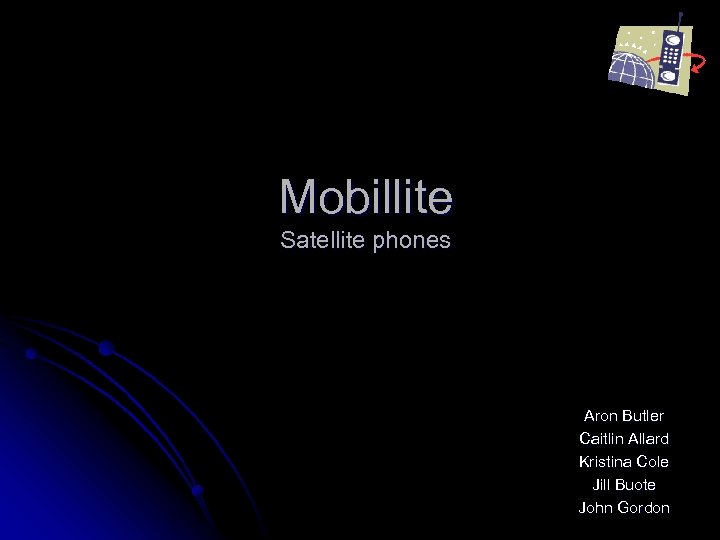 Mobillite
Satellite phones

Aron Butler
Caitlin Allard
Kristina Cole
Jill Buote
John Gordon